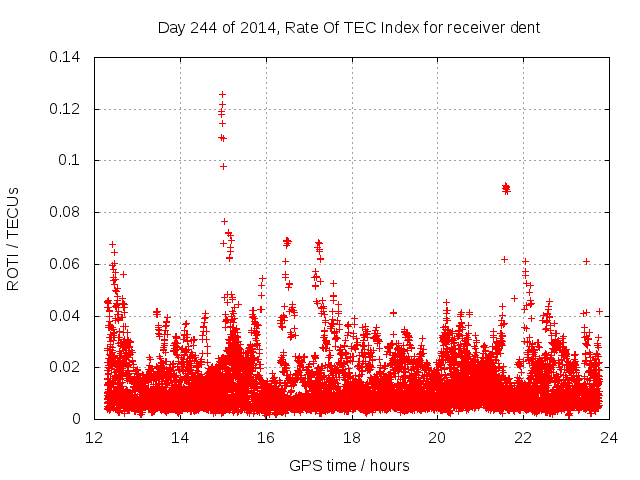 Day 244 of 2014, Rate Of TEC Index for receiver dent

ROTI / TECUs

0.14
0.12
0.1
0.08
0.06
0.04
0.02
0

12 14 16 18 20 22 24

GPS time / hours